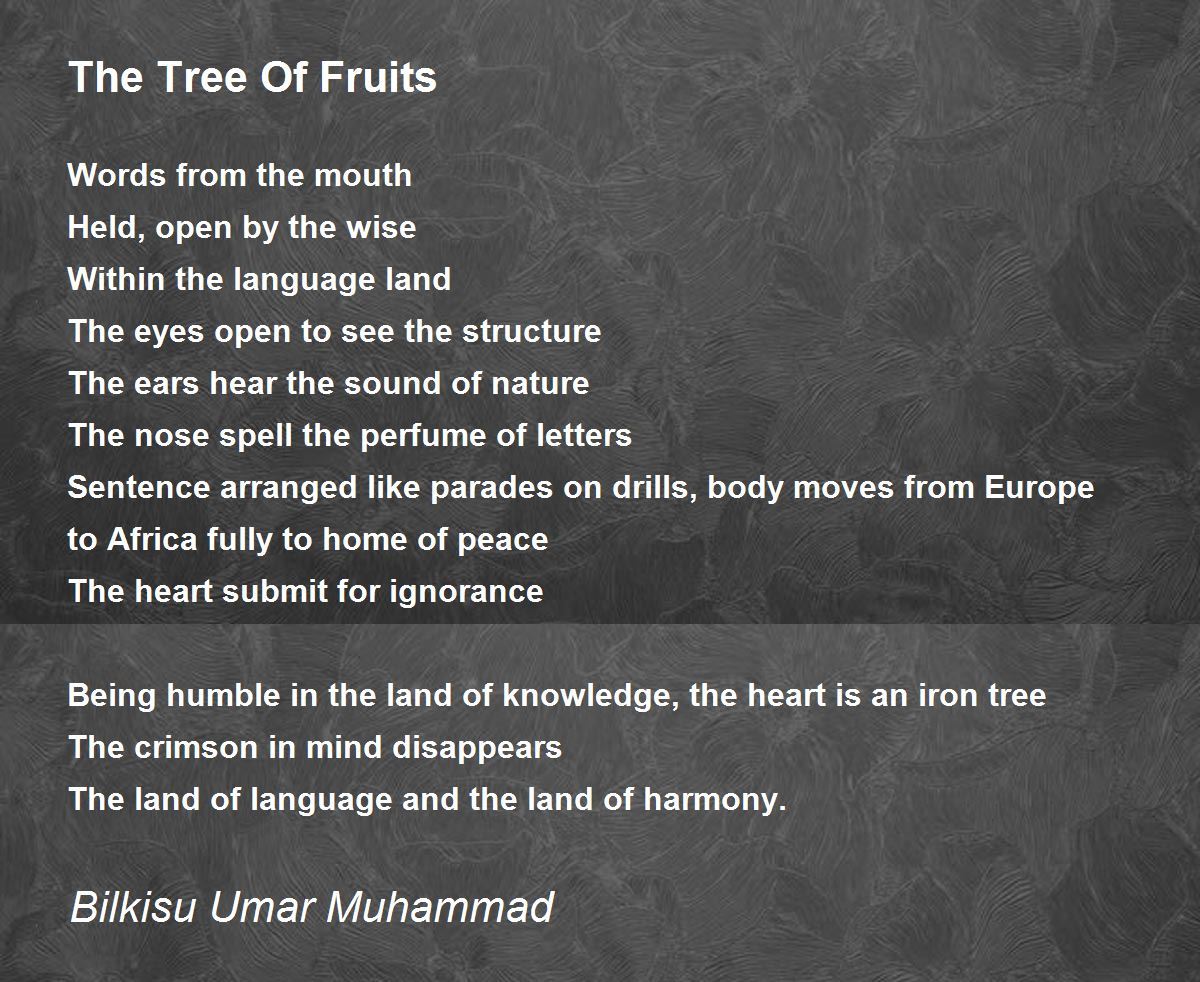 The Tree Of Fruits

Words from the mouth
Held, open by the wise
Within the language land
The eyes open to see the structure
The ears hear the sound of nature
The nose spell the perfume of letters
Sentence arranged like parades on drills, body moves from Europe to Africa fully to home of peace
The heart submit for ignorance

Being humble in the land of knowledge, the heart is an iron tree
The crimson in mind disappears
The land of language and the land of harmony.

Bilkisu Umar Muhammad